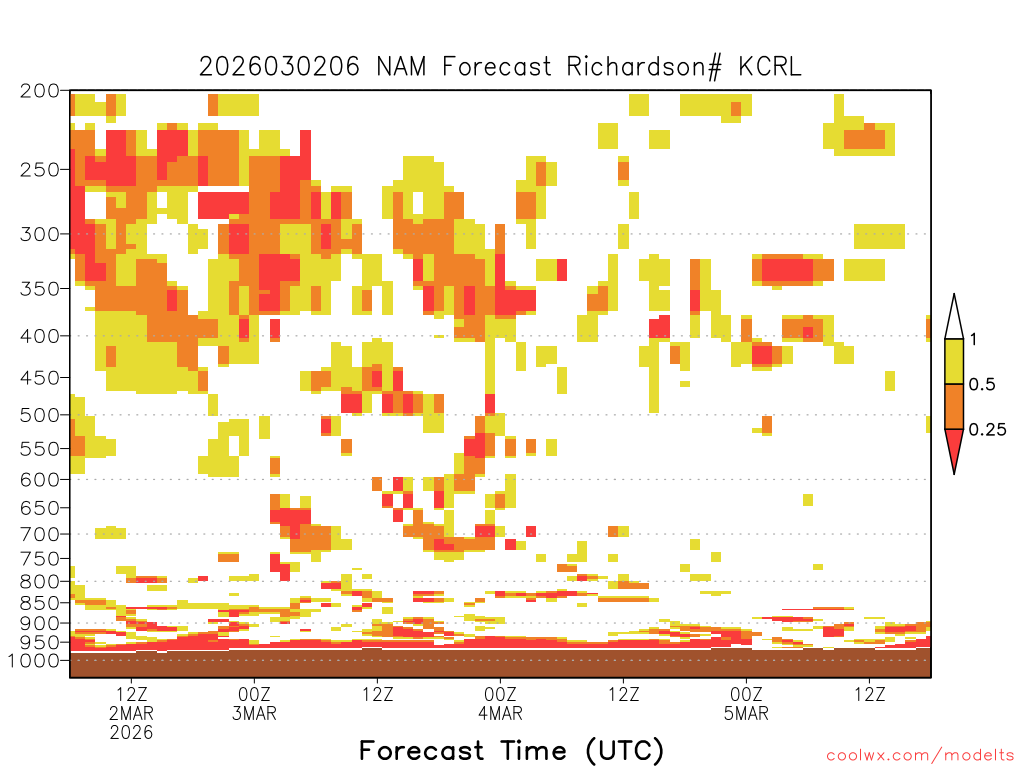 2026030206 NAM Forecast Richardson# KCRL

200
250
300
350
400
450
500
550
600
650
700
750
800
850
900
950
1000

1
0.5
0.25

12Z
2MAR
2026

00Z
3MAR

12Z

00Z
4MAR

12Z

00Z
5MAR

12Z

Forecast Time (UTC)

coolwx.com/modelts